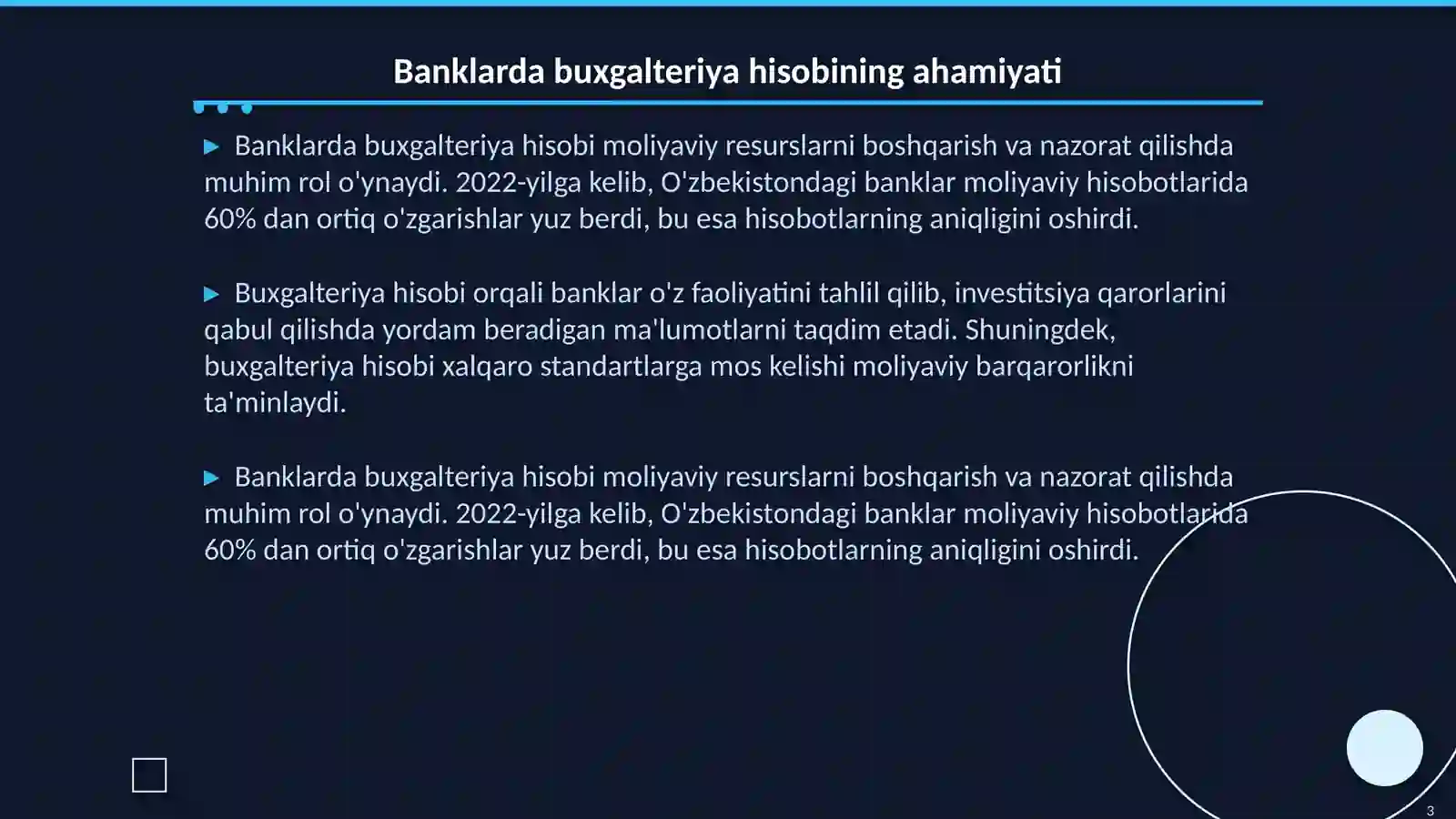 Banklarda buxgalteriya hisobining ahamiyati

▶ Banklarda buxgalteriya hisobi moliyaviy resurslarni boshqarish va nazorat qilishda muhim rol o'ynaydi. 2022-yilga kelib, O'zbekistondagi banklar moliyaviy hisobotlarida 60% dan ortiq o'zgarishlar yuz berdi, bu esa hisobotlarning aniqligini oshirdi.

▶ Buxgalteriya hisobi orqali banklar o'z faoliyatini tahlil qilib, investitsiya qarorlarini qabul qilishda yordam beradigan ma'lumotlarni taqdim etadi. Shuningdek, buxgalteriya hisobi xalqaro standartlarga mos kelishi moliyaviy barqarorlikni ta'minlaydi.

▶ Banklarda buxgalteriya hisobi moliyaviy resurslarni boshqarish va nazorat qilishda muhim rol o'ynaydi. 2022-yilga kelib, O'zbekistondagi banklar moliyaviy hisobotlarida 60% dan ortiq o'zgarishlar yuz berdi, bu esa hisobotlarning aniqligini oshirdi.

3